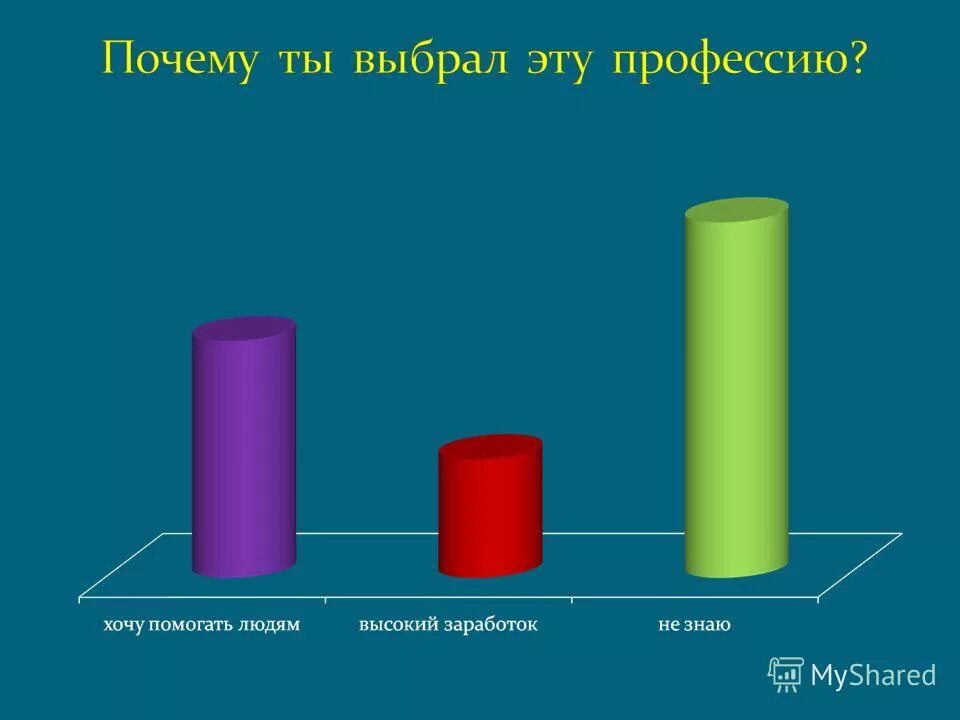 Почему ты выбрал эту профессию?

хочу помогать людям
высокий заработок
не знаю

MyShared